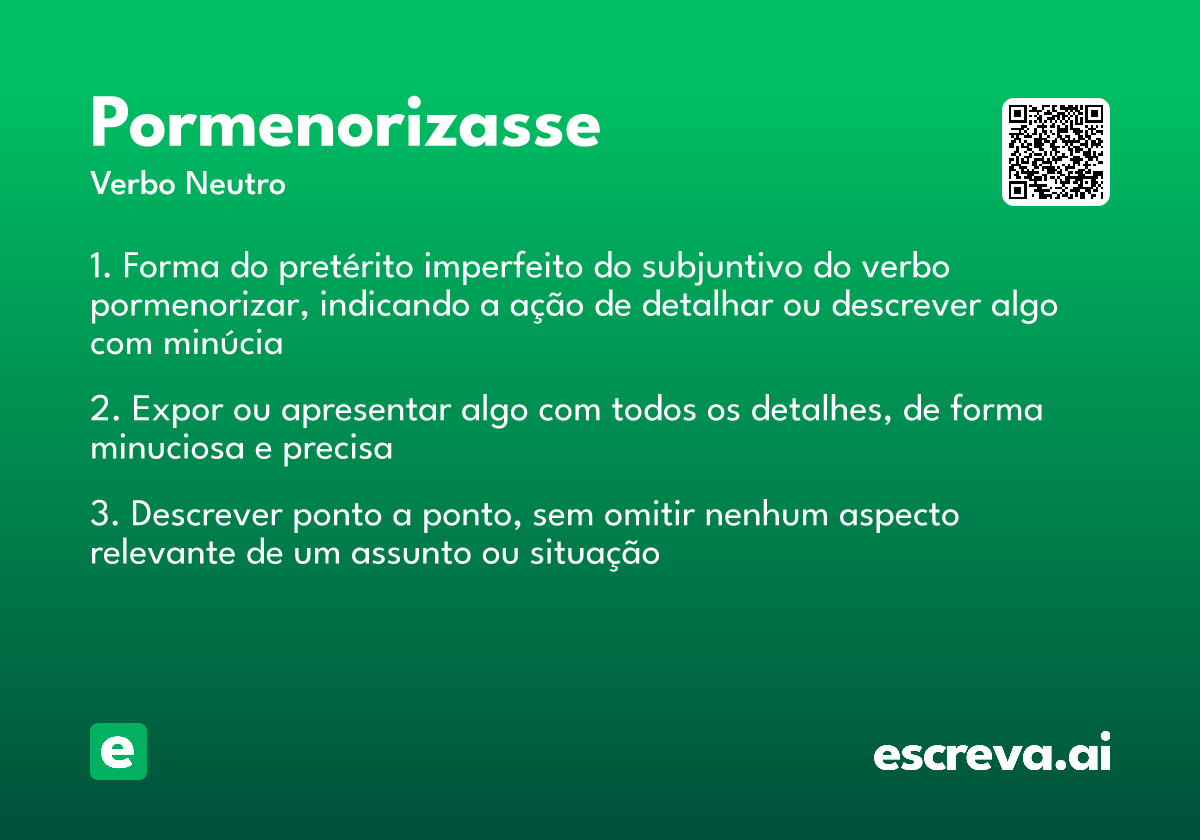 Pormenorizasse
Verbo Neutro

1. Forma do pretérito imperfeito do subjuntivo do verbo pormenorizar, indicando a ação de detalhar ou descrever algo com minúcia

2. Expor ou apresentar algo com todos os detalhes, de forma minuciosa e precisa

3. Descrever ponto a ponto, sem omitir nenhum aspecto relevante de um assunto ou situação

e

escreva.ai